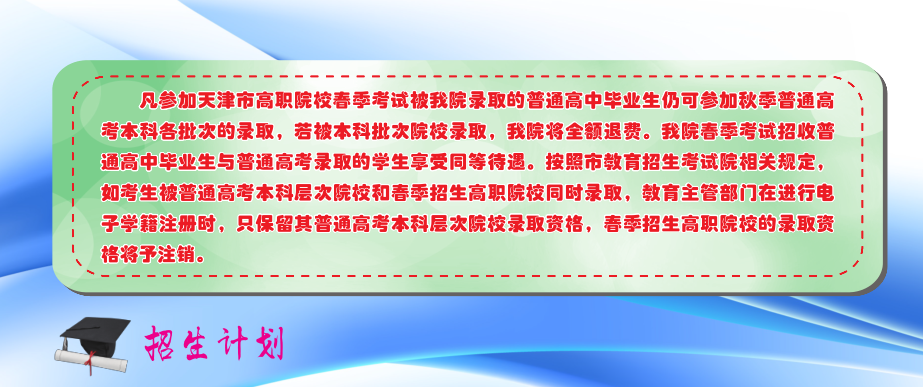 凡参加天津市高职院校春季考试被我院录取的普通高中毕业生仍可参加秋季普通高考本科各批次的录取，若被本科批次院校录取，我院将全额退费。我院春季考试招收普通高中毕业生与普通高考录取的学生享受同等待遇。按照市教育招生考试院相关规定，如考生被普通高考本科层次院校和春季招生高职院校同时录取，教育主管部门在进行电子学籍注册时，只保留其普通高考本科层次院校录取资格，春季招生高职院校的录取资格将予注销。

招生计划